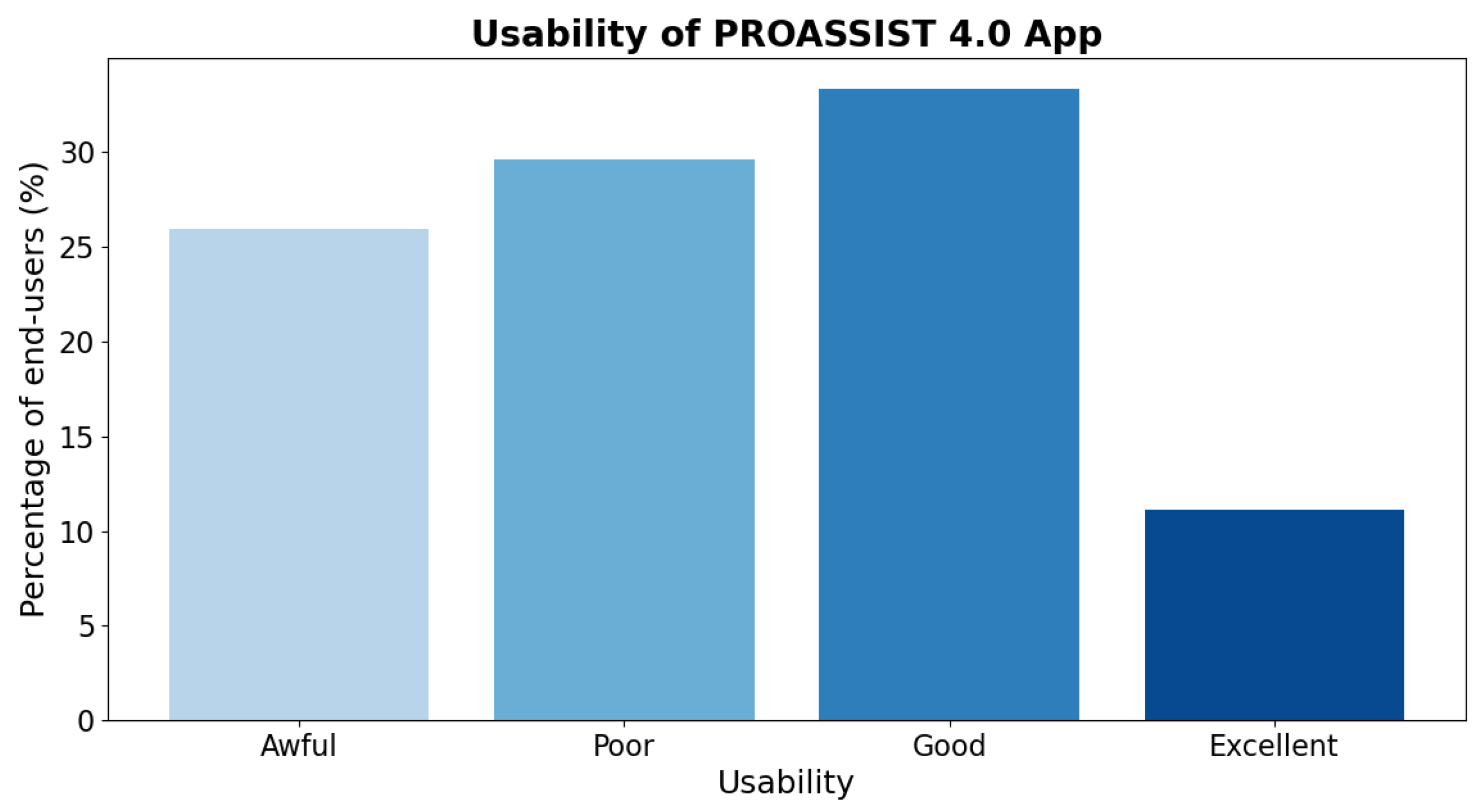 Usability of PROASSIST 4.0 App

Percentage of end-users (%)

30
25
20
15
10
5
0

Awful
Poor
Good
Excellent

Usability